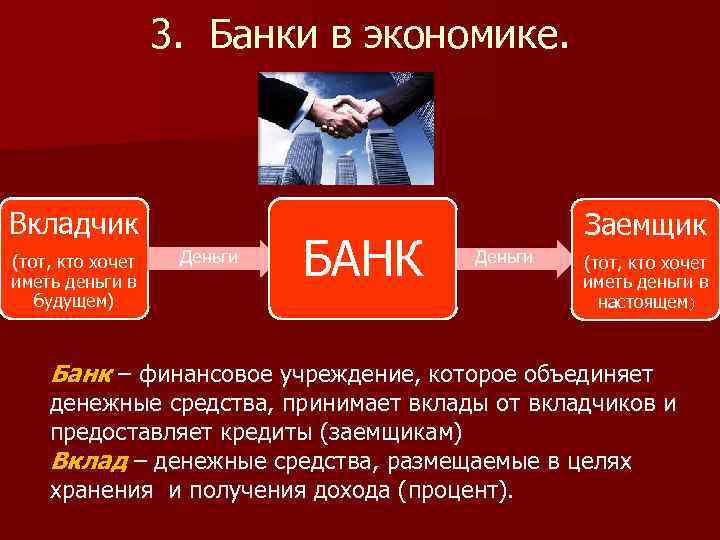 3. Банки в экономике.

Вкладчик
(тот, кто хочет иметь деньги в будущем)

Деньги

БАНК

Деньги

Заемщик
(тот, кто хочет иметь деньги в настоящем)

Банк – финансовое учреждение, которое объединяет денежные средства, принимает вклады от вкладчиков и предоставляет кредиты (заемщикам)
Вклад – денежные средства, размещаемые в целях хранения и получения дохода (процент).